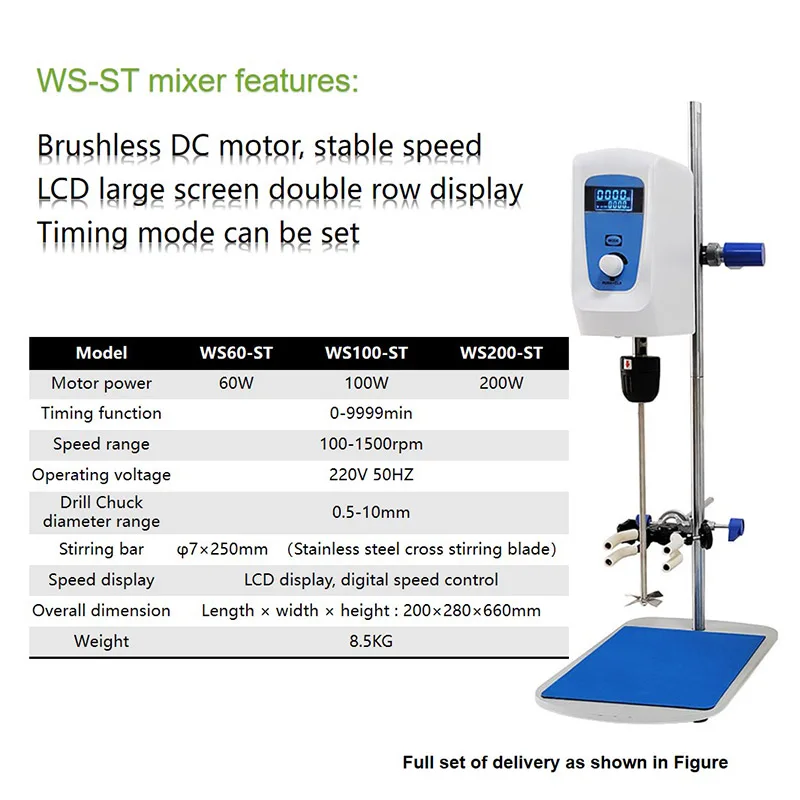 WS-ST mixer features:

Brushless DC motor, stable speed
LCD large screen double row display
Timing mode can be set

| Model | WS60-ST | WS100-ST | WS200-ST |
|---|---|---|---|
| Motor power | 60W | 100W | 200W |
| Timing function | 0-9999min | | |
| Speed range | 100-1500rpm | | |
| Operating voltage | 220V 50HZ | | |
| Drill Chuck diameter range | 0.5-10mm | | |
| Stirring bar | φ7×250mm (Stainless steel cross stirring blade) | | |
| Speed display | LCD display, digital speed control | | |
| Overall dimension | Length × width × height : 200×280×660mm | | |
| Weight | 8.5KG | | |

0000
0000

Full set of delivery as shown in Figure